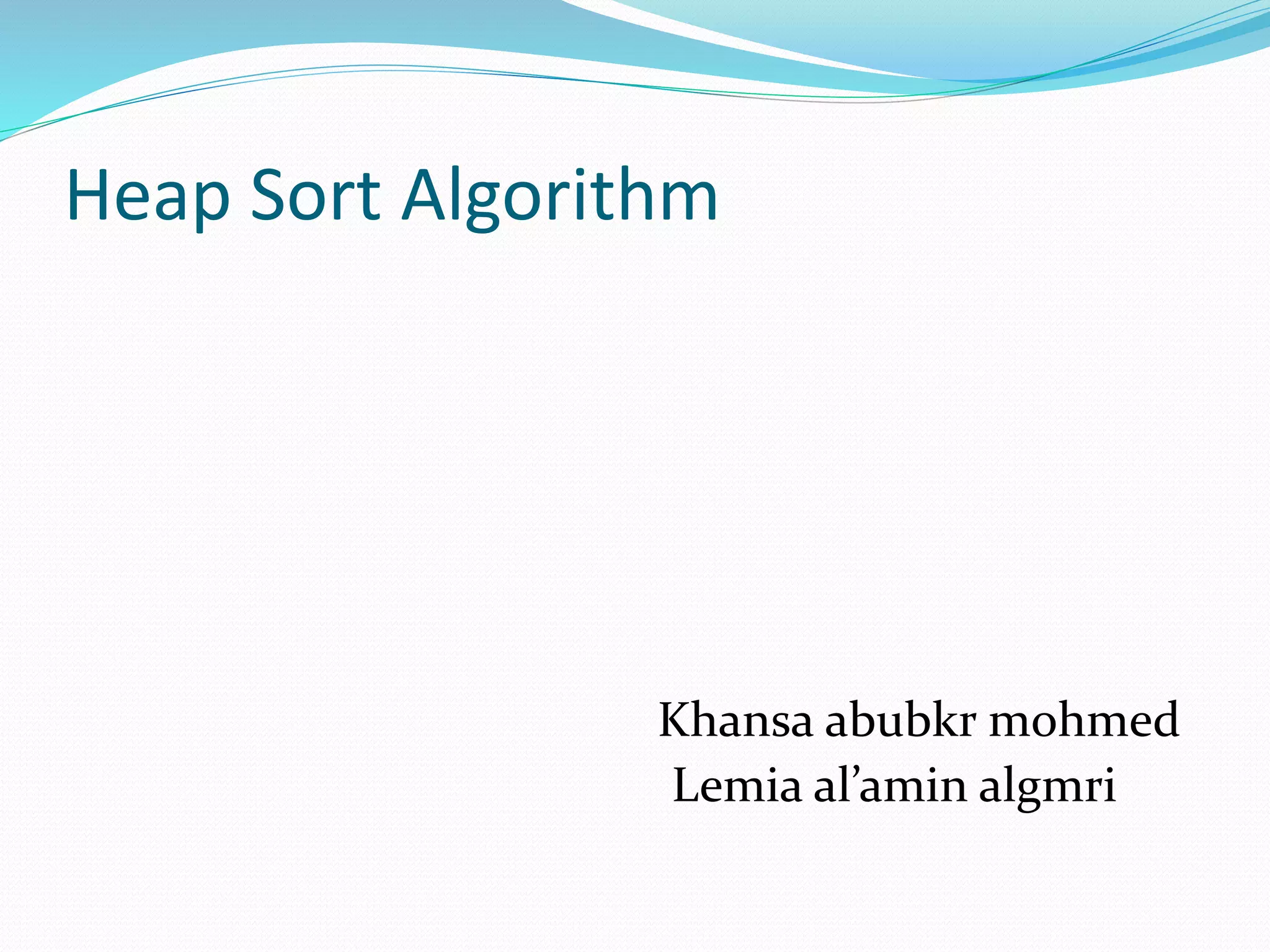 Heap Sort Algorithm

Khansa abubkr mohmed
Lemia al’amin algmri